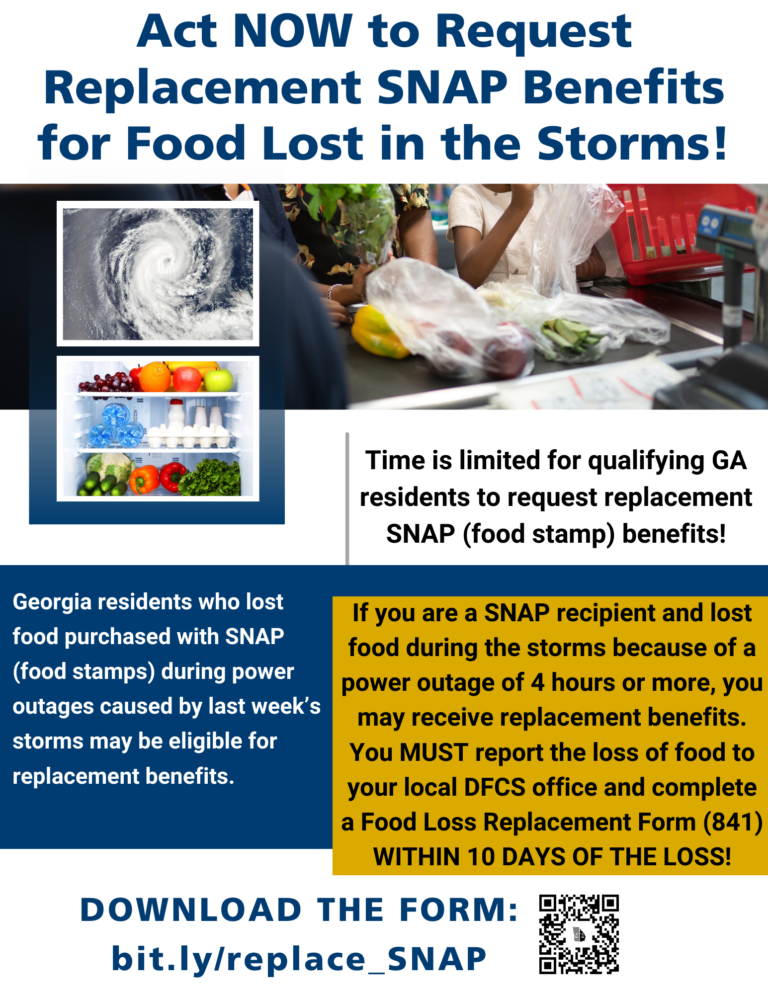 Act NOW to Request Replacement SNAP Benefits for Food Lost in the Storms!

Time is limited for qualifying GA residents to request replacement SNAP (food stamp) benefits!

Georgia residents who lost food purchased with SNAP (food stamps) during power outages caused by last week's storms may be eligible for replacement benefits.

If you are a SNAP recipient and lost food during the storms because of a power outage of 4 hours or more, you may receive replacement benefits. You MUST report the loss of food to your local DFCS office and complete a Food Loss Replacement Form (841) WITHIN 10 DAYS OF THE LOSS!

DOWNLOAD THE FORM:
bit.ly/replace_SNAP